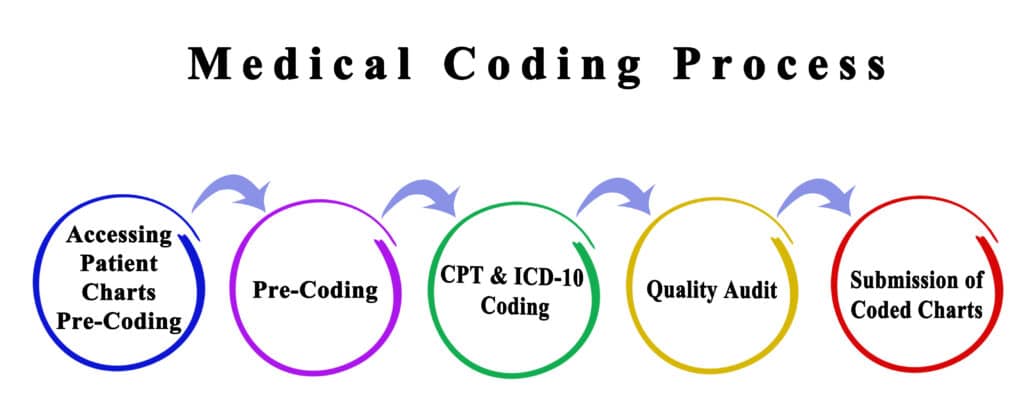 Medical Coding Process

Accessing Patient Charts Pre-Coding

Pre-Coding

CPT & ICD-10 Coding

Quality Audit

Submission of Coded Charts